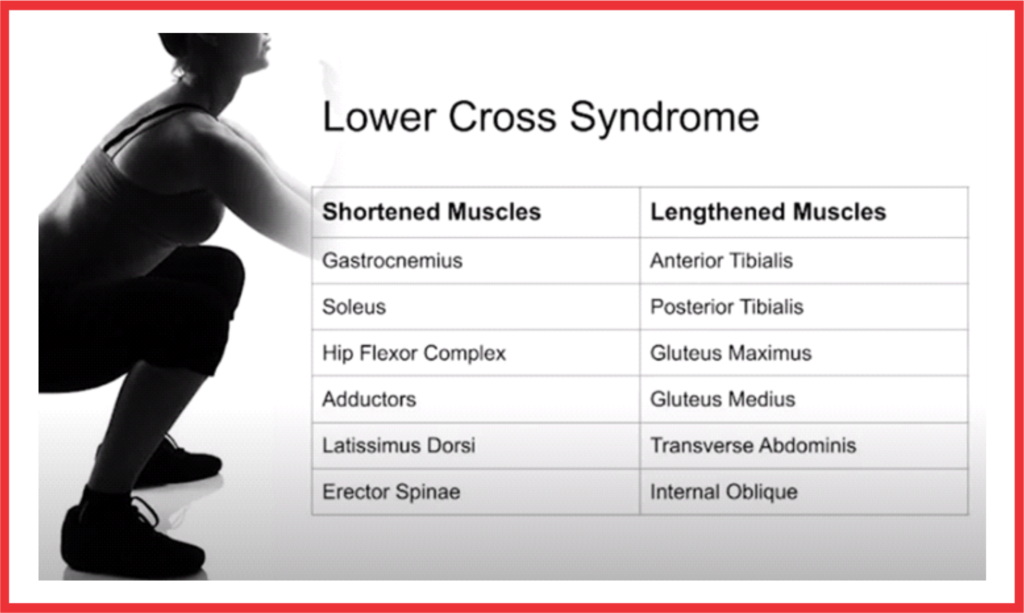 Lower Cross Syndrome

| Shortened Muscles | Lengthened Muscles |
|---|---|
| Gastrocnemius | Anterior Tibialis |
| Soleus | Posterior Tibialis |
| Hip Flexor Complex | Gluteus Maximus |
| Adductors | Gluteus Medius |
| Latissimus Dorsi | Transverse Abdominis |
| Erector Spinae | Internal Oblique |